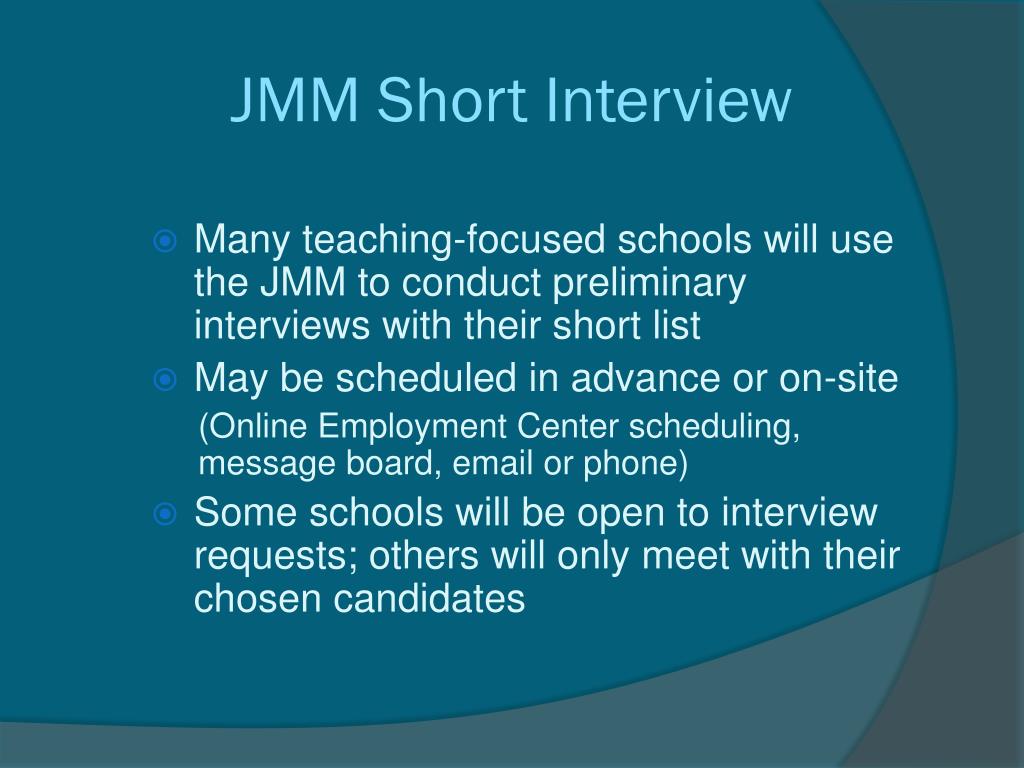 JMM Short Interview

Many teaching-focused schools will use the JMM to conduct preliminary interviews with their short list

May be scheduled in advance or on-site
(Online Employment Center scheduling, message board, email or phone)

Some schools will be open to interview requests; others will only meet with their chosen candidates